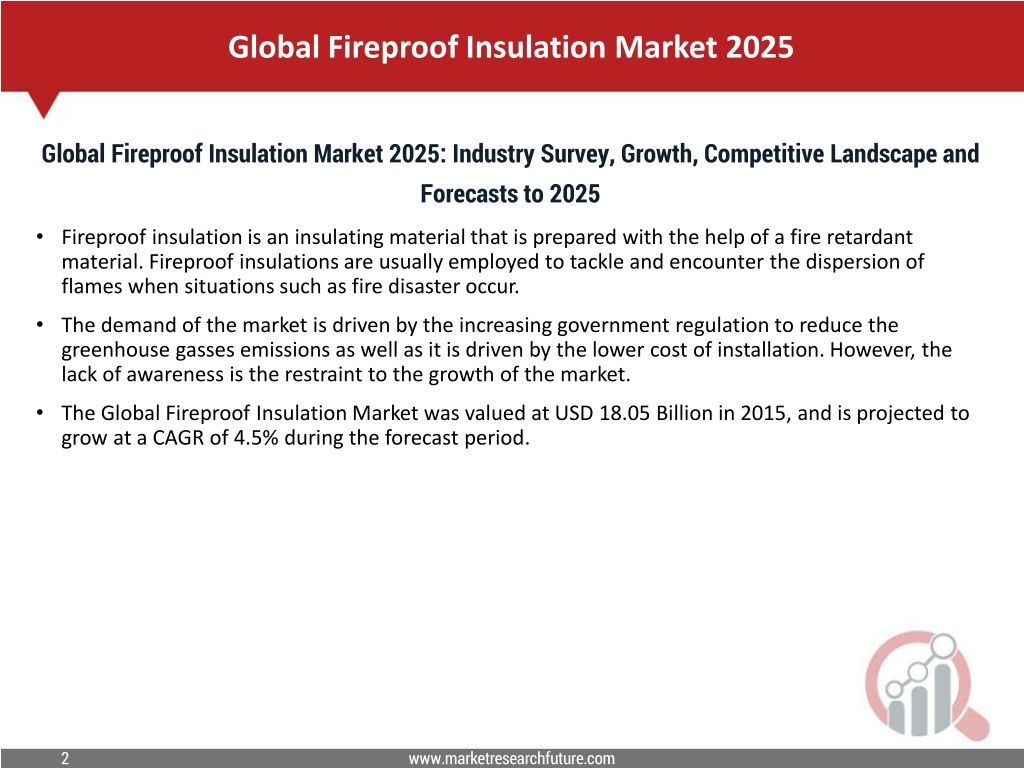 Global Fireproof Insulation Market 2025

Global Fireproof Insulation Market 2025: Industry Survey, Growth, Competitive Landscape and Forecasts to 2025

• Fireproof insulation is an insulating material that is prepared with the help of a fire retardant material. Fireproof insulations are usually employed to tackle and encounter the dispersion of flames when situations such as fire disaster occur.

• The demand of the market is driven by the increasing government regulation to reduce the greenhouse gasses emissions as well as it is driven by the lower cost of installation. However, the lack of awareness is the restraint to the growth of the market.

• The Global Fireproof Insulation Market was valued at USD 18.05 Billion in 2015, and is projected to grow at a CAGR of 4.5% during the forecast period.

2

www.marketresearchfuture.com